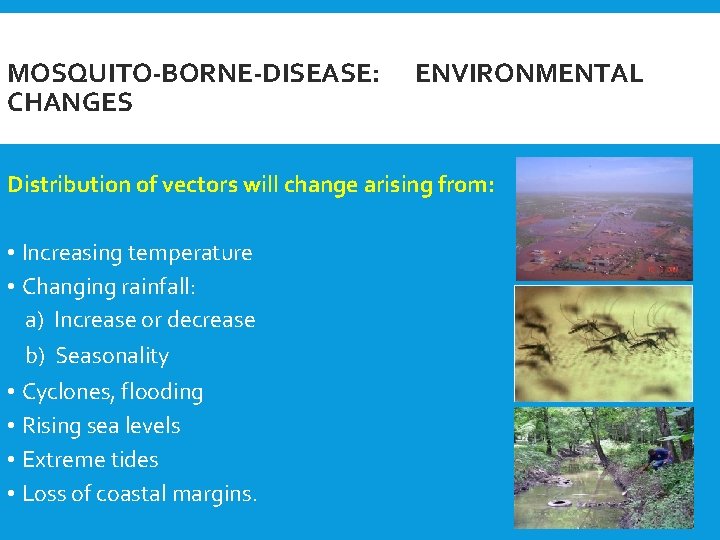 MOSQUITO-BORNE-DISEASE: ENVIRONMENTAL CHANGES

Distribution of vectors will change arising from:

• Increasing temperature
• Changing rainfall:
a) Increase or decrease
b) Seasonality
• Cyclones, flooding
• Rising sea levels
• Extreme tides
• Loss of coastal margins.